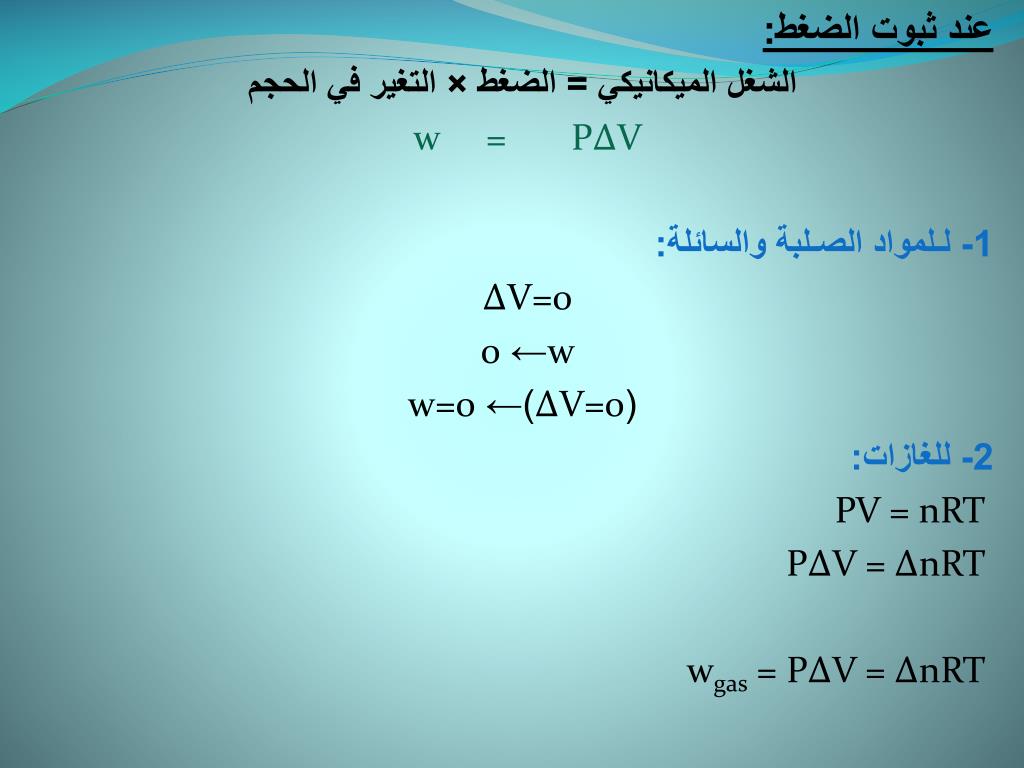 عند ثبوت الضغط:
الشغل الميكانيكي = الضغط × التغير في الحجم
$w = P\Delta V$

1- للمواد الصلبة والسائلة:
$\Delta V=0$
$0 \leftarrow w$
$w=0 \leftarrow (\Delta V=0)$

2- للغازات:
$PV = nRT$
$P\Delta V = \Delta nRT$

$w_{gas} = P\Delta V = \Delta nRT$